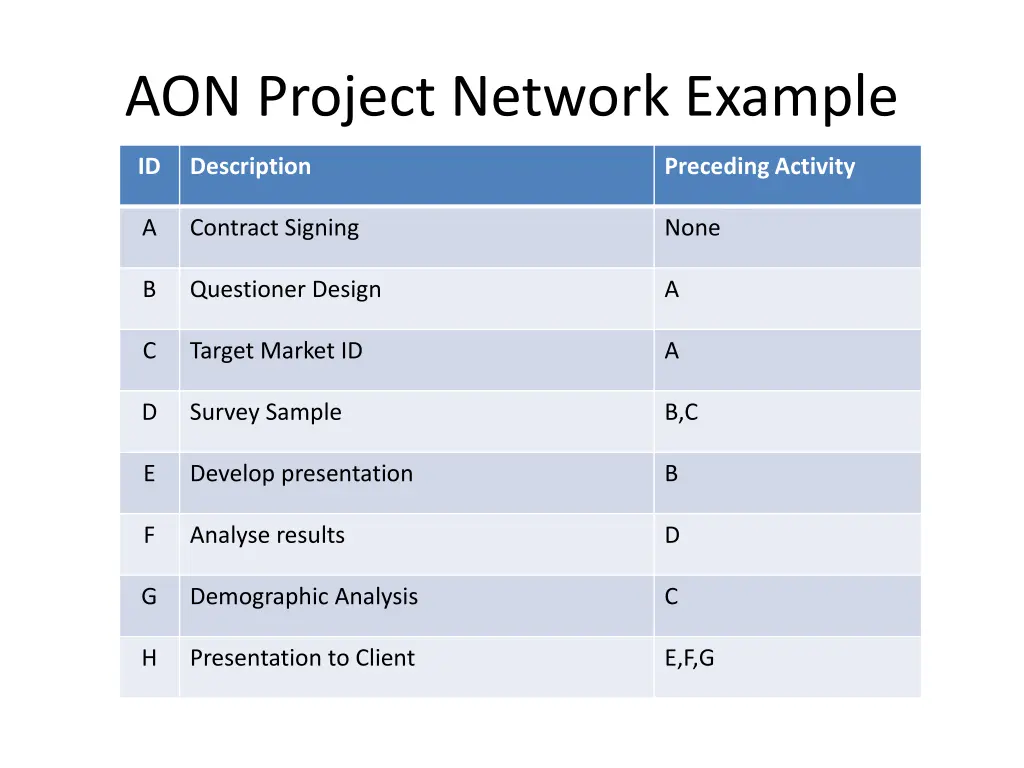 AON Project Network Example

| ID | Description | Preceding Activity |
|---|---|---|
| A | Contract Signing | None |
| B | Questioner Design | A |
| C | Target Market ID | A |
| D | Survey Sample | B,C |
| E | Develop presentation | B |
| F | Analyse results | D |
| G | Demographic Analysis | C |
| H | Presentation to Client | E,F,G |